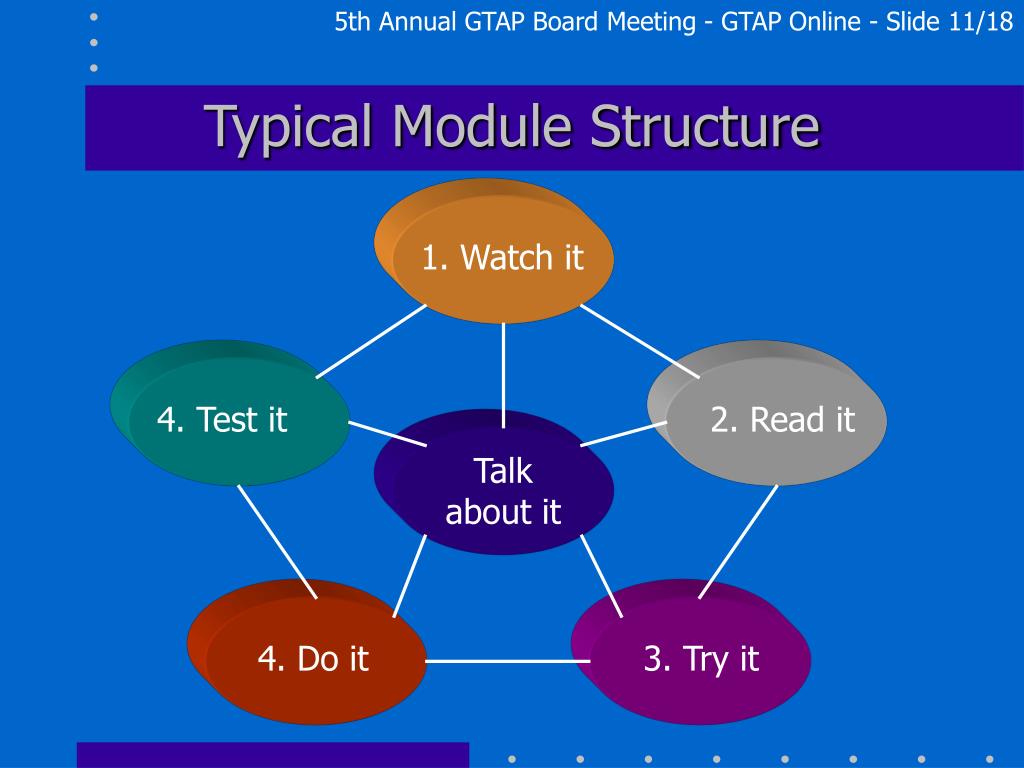 5th Annual GTAP Board Meeting - GTAP Online - Slide 11/18

Typical Module Structure

1. Watch it

4. Test it

2. Read it

Talk about it

4. Do it

3. Try it